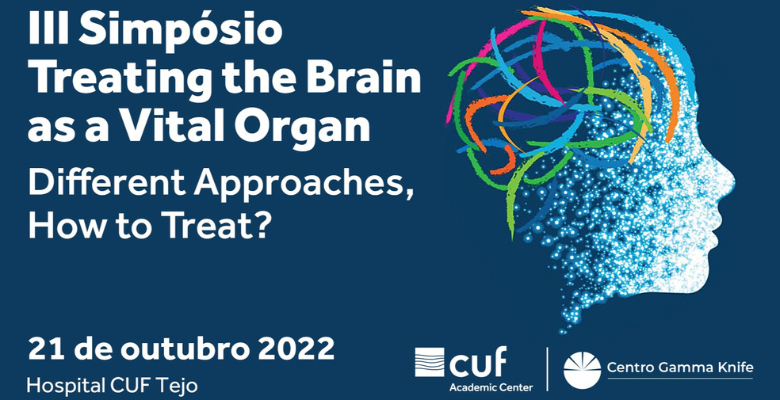 III Simpósio
Treating the Brain as a Vital Organ
Different Approaches, How to Treat?

21 de outubro 2022
Hospital CUF Tejo

cuf
Academic Center

Centro Gamma Knife